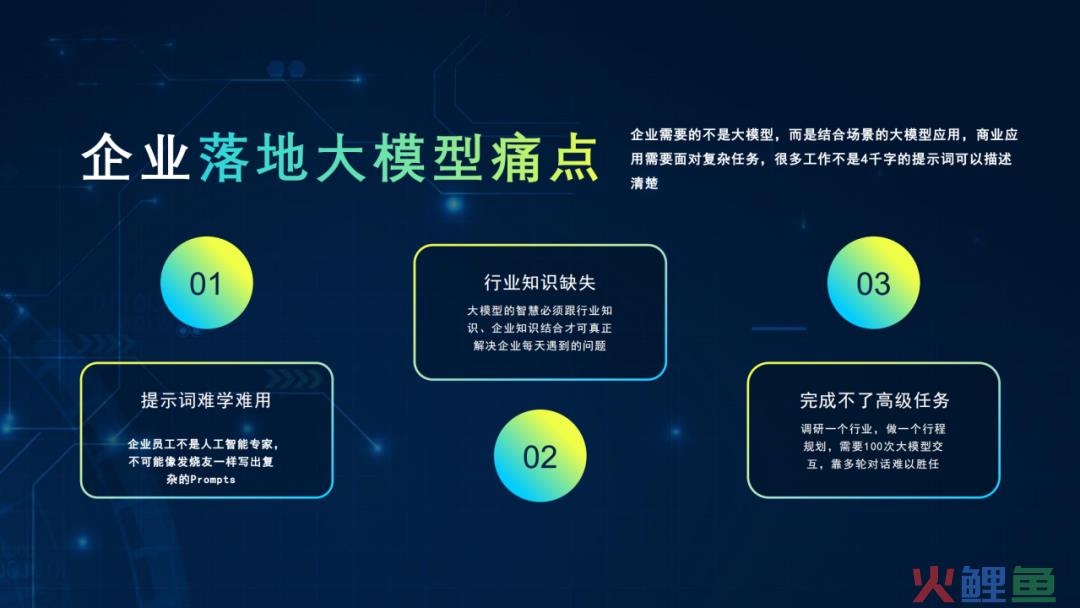 企业落地大模型痛点

企业需要的不是大模型，而是结合场景的大模型应用，商业应用需要面对复杂任务，很多工作不是4千字的提示词可以描述清楚

01

提示词难学难用

企业员工不是人工智能专家，不可能像发烧友一样写出复杂的Prompts

行业知识缺失

大模型的智慧必须跟行业知识、企业知识结合才可真正解决企业每天遇到的问题

02

03

完成不了高级任务

调研一个行业，做一个行程规划，需要100次大模型交互，靠多轮对话难以胜任

火鲤鱼